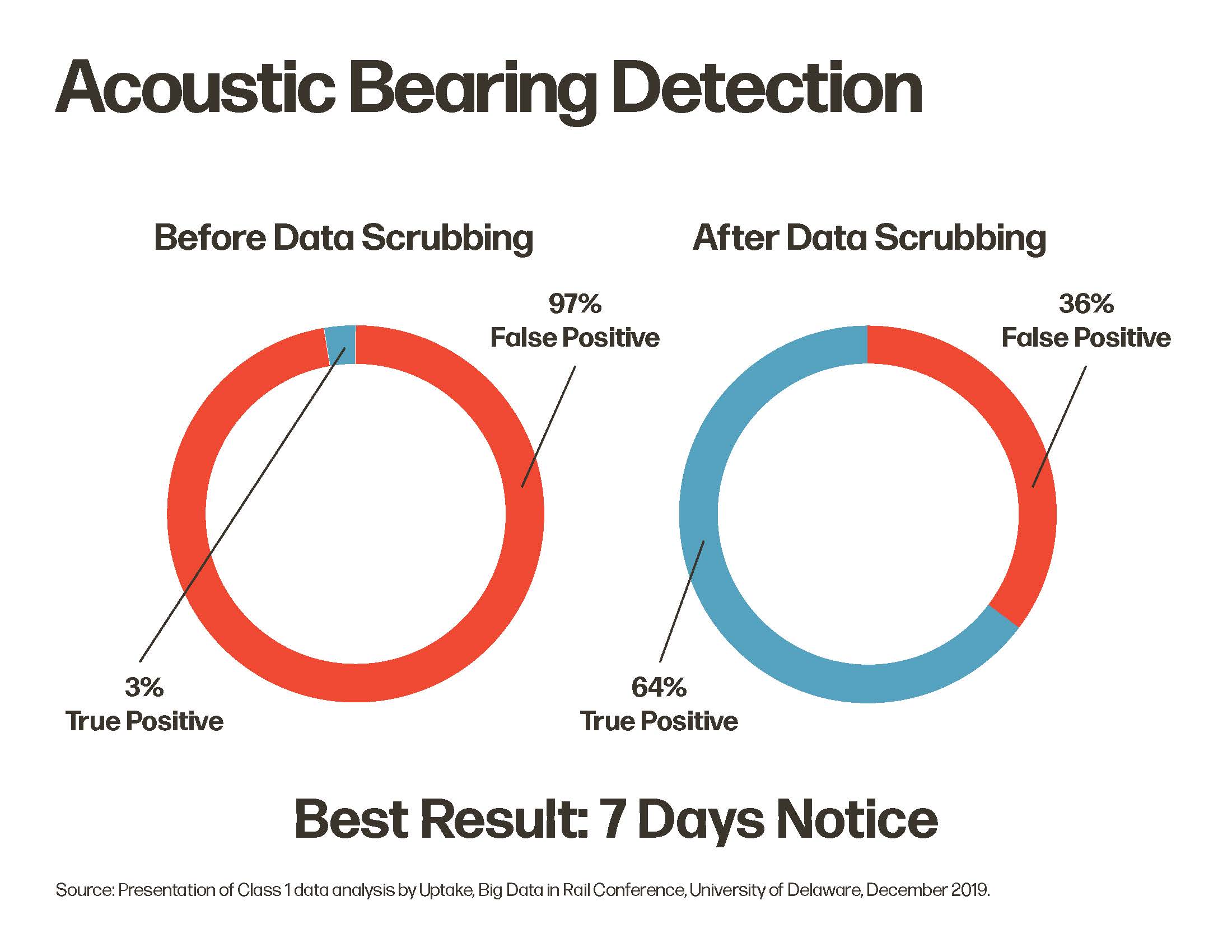 Acoustic Bearing Detection

Before Data Scrubbing

97%
False Positive

3%
True Positive

After Data Scrubbing

36%
False Positive

64%
True Positive

Best Result: 7 Days Notice

Source: Presentation of Class 1 data analysis by Uptake, Big Data in Rail Conference, University of Delaware, December 2019.